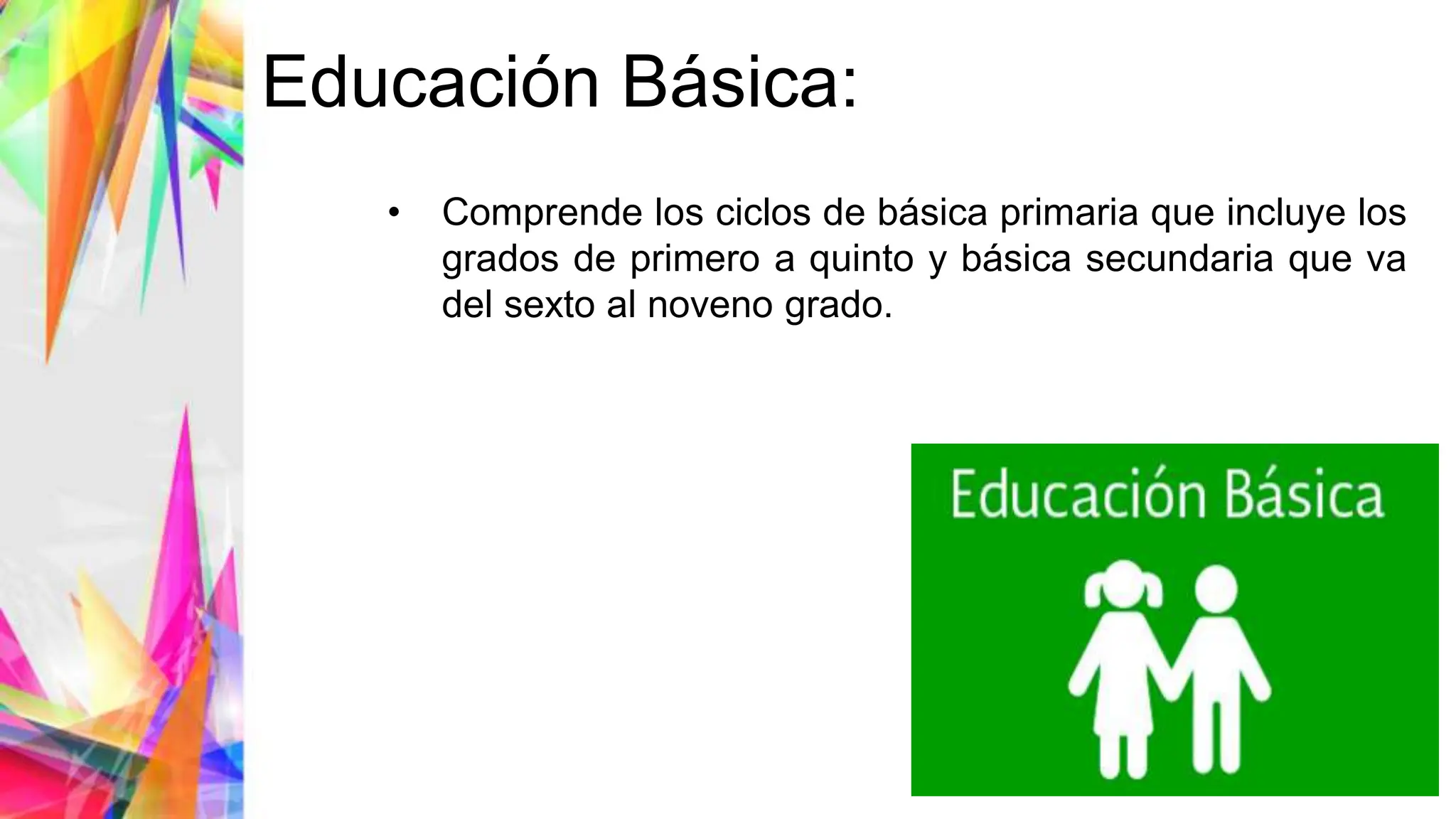 Educación Básica:

• Comprende los ciclos de básica primaria que incluye los grados de primero a quinto y básica secundaria que va del sexto al noveno grado.

Educación Básica